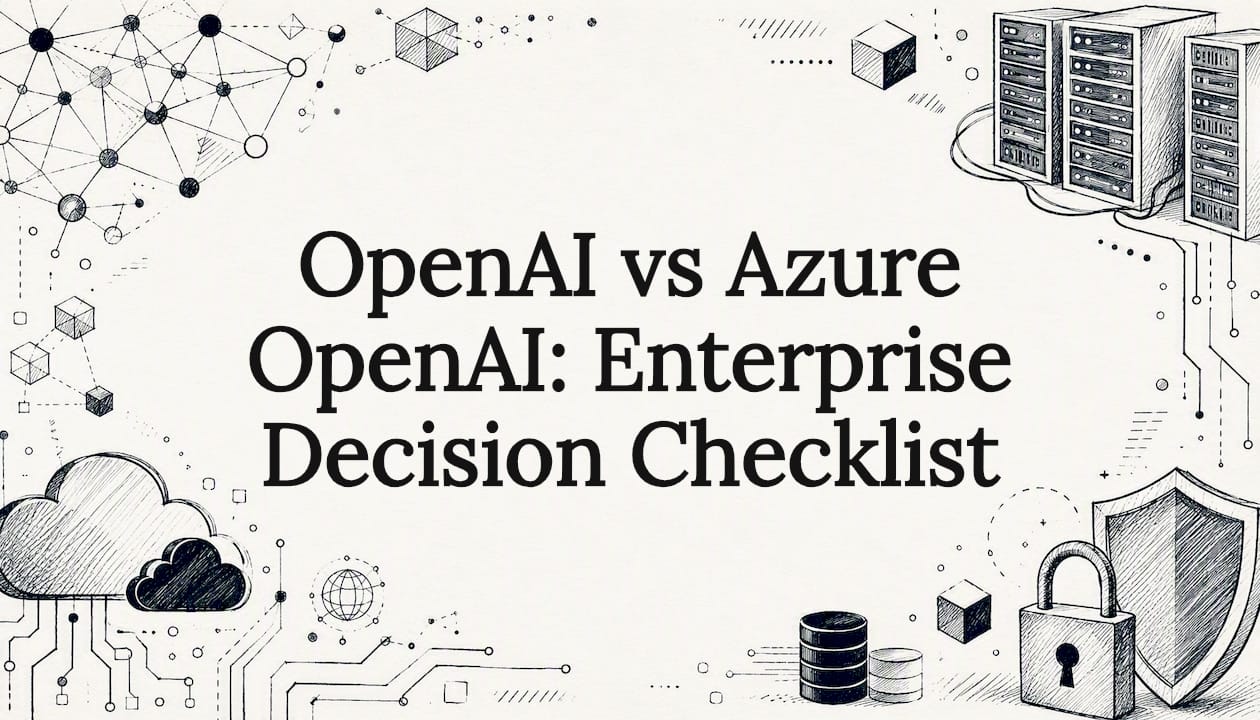 OpenAI vs Azure OpenAI: Enterprise Decision Checklist